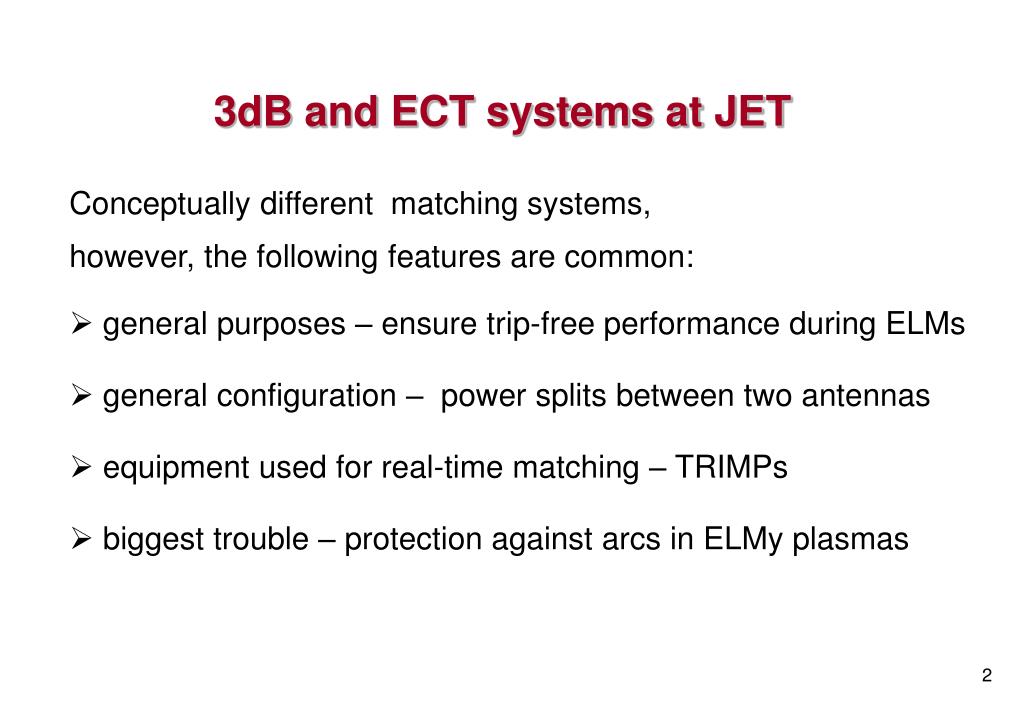 3dB and ECT systems at JET

Conceptually different matching systems,
however, the following features are common:

➢ general purposes – ensure trip-free performance during ELMs

➢ general configuration – power splits between two antennas

➢ equipment used for real-time matching – TRIMPs

➢ biggest trouble – protection against arcs in ELMy plasmas

2